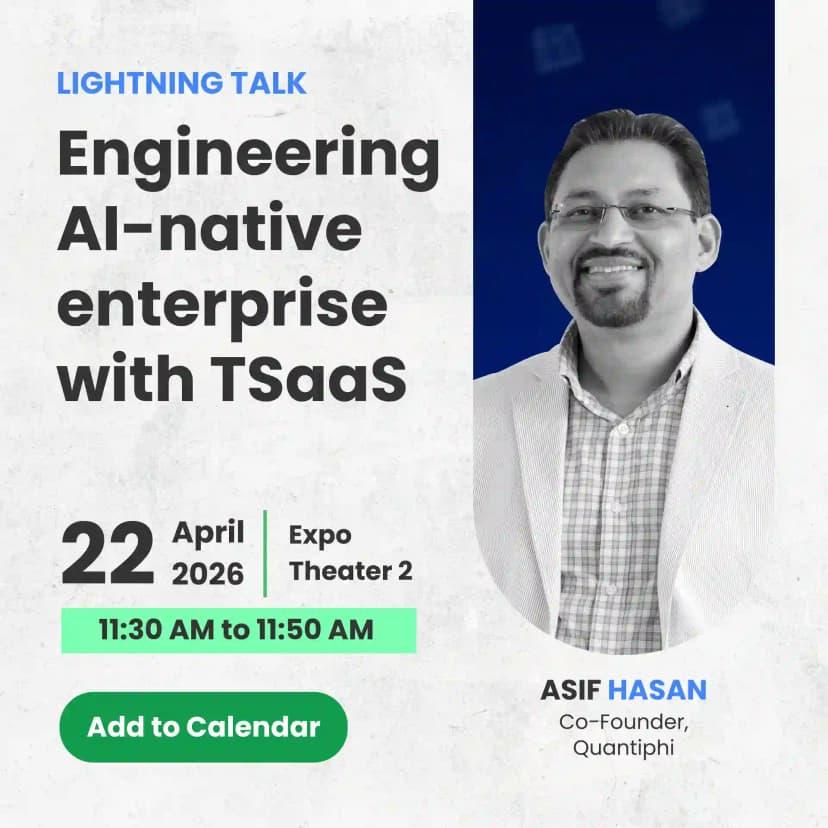 LIGHTNING TALK

Engineering AI-native enterprise with TSaaS

22 April 2026

Expo Theater 2

11:30 AM to 11:50 AM

Add to Calendar

ASIF HASAN
Co-Founder, Quantiphi